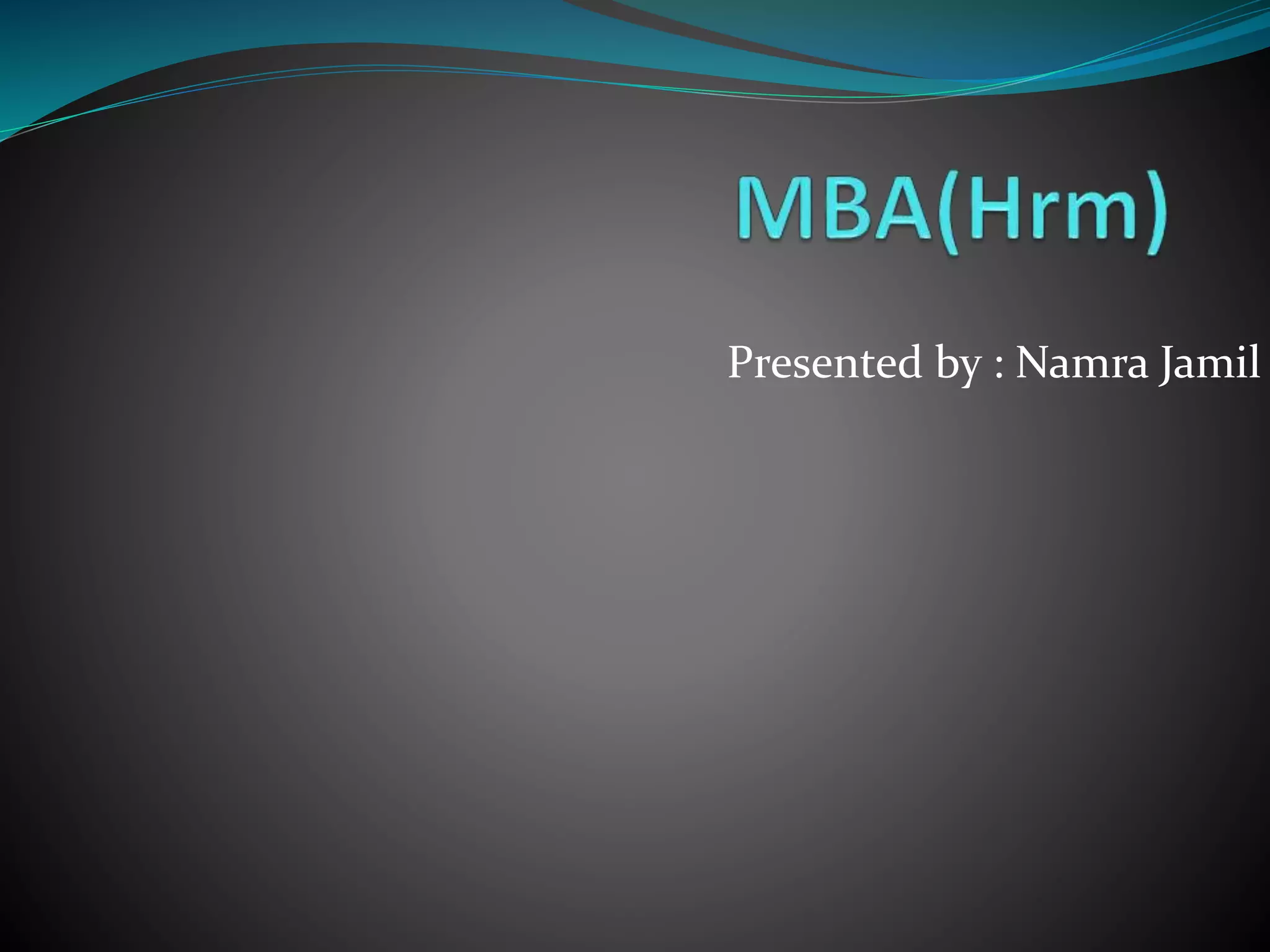 MBA(Hrm)

Presented by : Namra Jamil